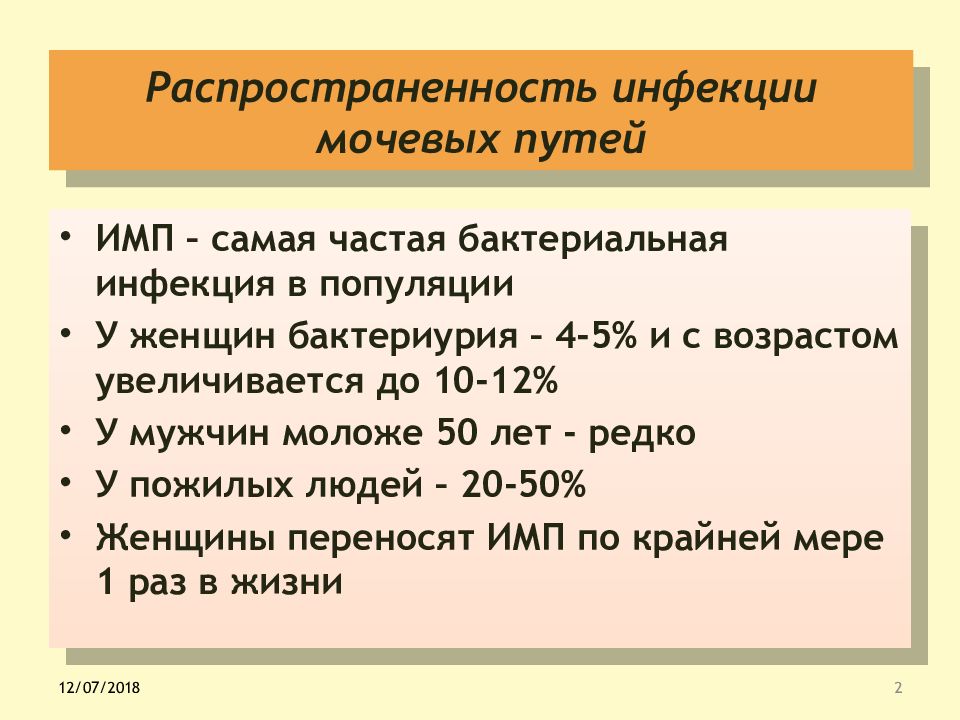 Распространенность инфекции мочевых путей

• ИМП – самая частая бактериальная инфекция в популяции
• У женщин бактериурия – 4-5% и с возрастом увеличивается до 10-12%
• У мужчин моложе 50 лет - редко
• У пожилых людей – 20-50%
• Женщины переносят ИМП по крайней мере 1 раз в жизни

12/07/2018

2